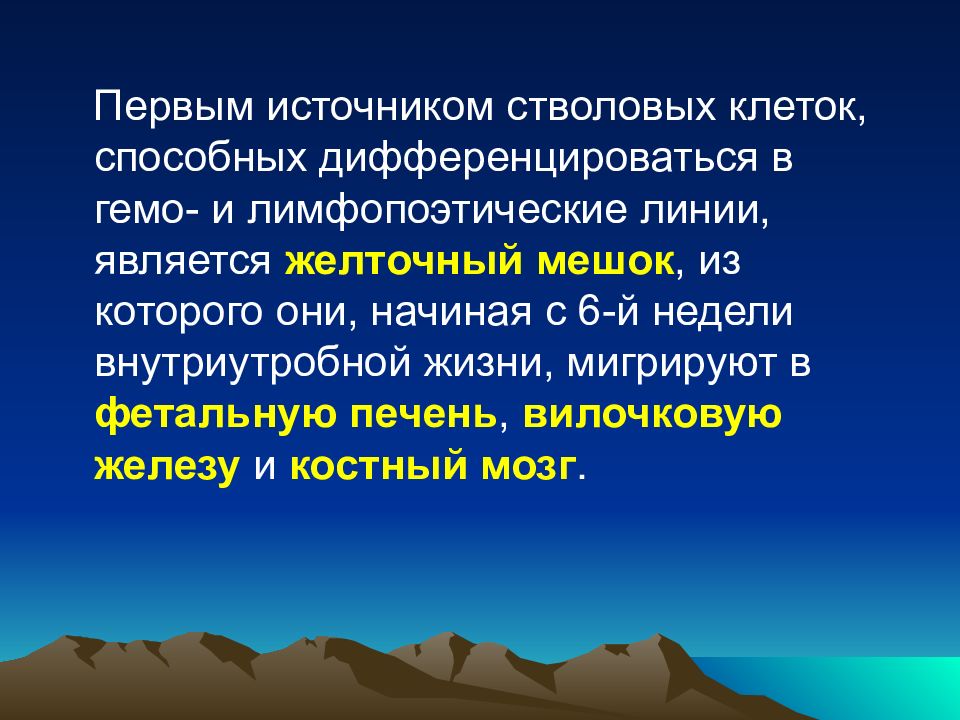 Первым источником стволовых клеток, способных дифференцироваться в гемо- и лимфопоэтические линии, является желточный мешок, из которого они, начиная с 6-й недели внутриутробной жизни, мигрируют в фетальную печень, вилочковую железу и костный мозг.